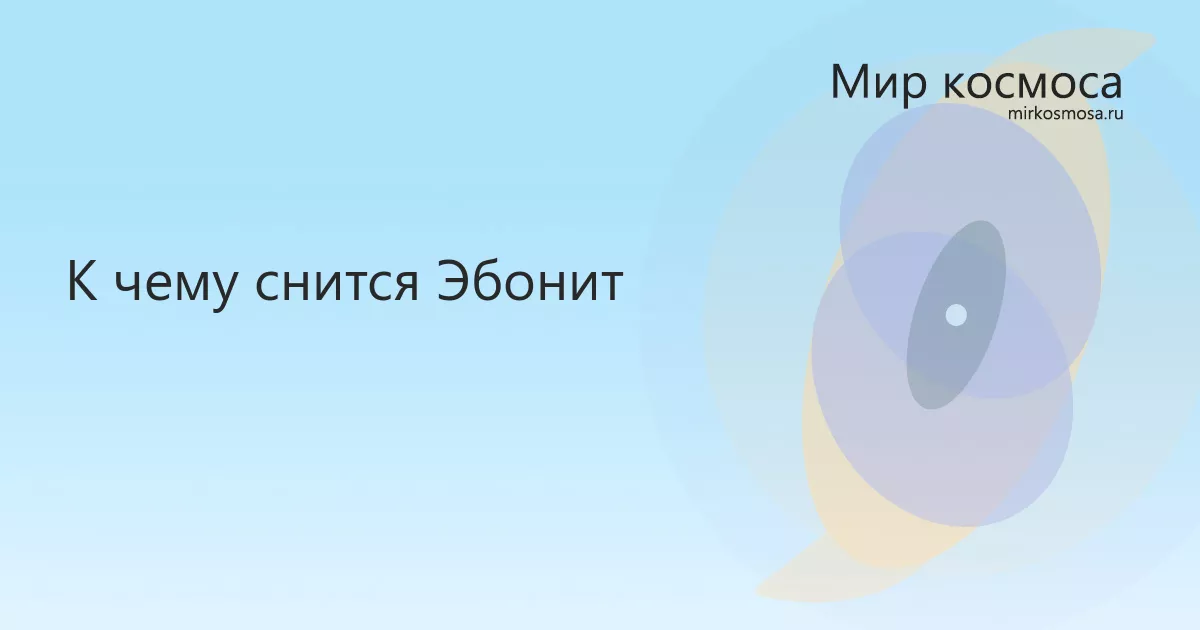 Мир космоса
mirkosmosa.ru

К чему снится Эбонит